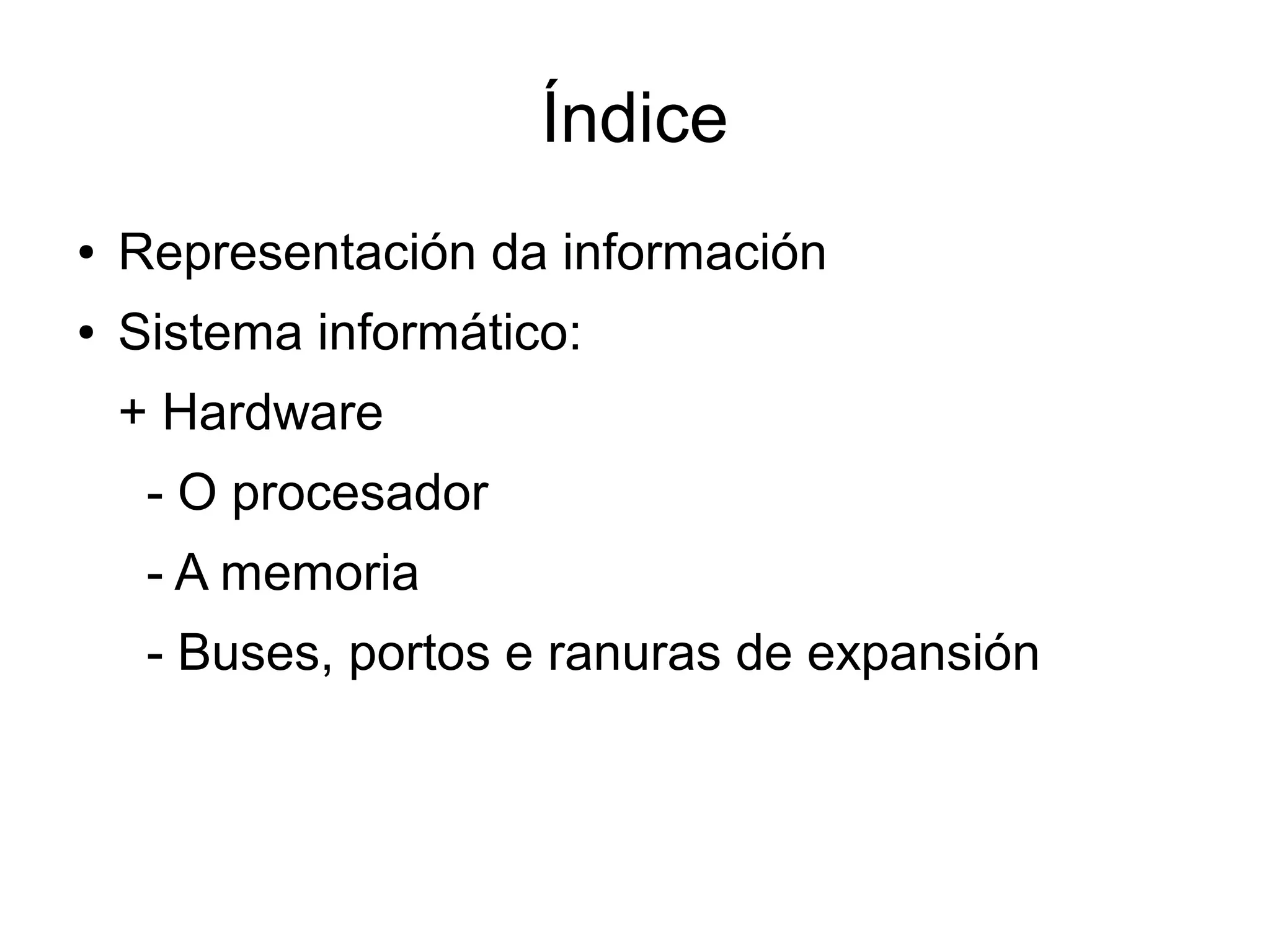 Índice

• Representación da información
• Sistema informático:
+ Hardware
- O procesador
- A memoria
- Buses, portos e ranuras de expansión